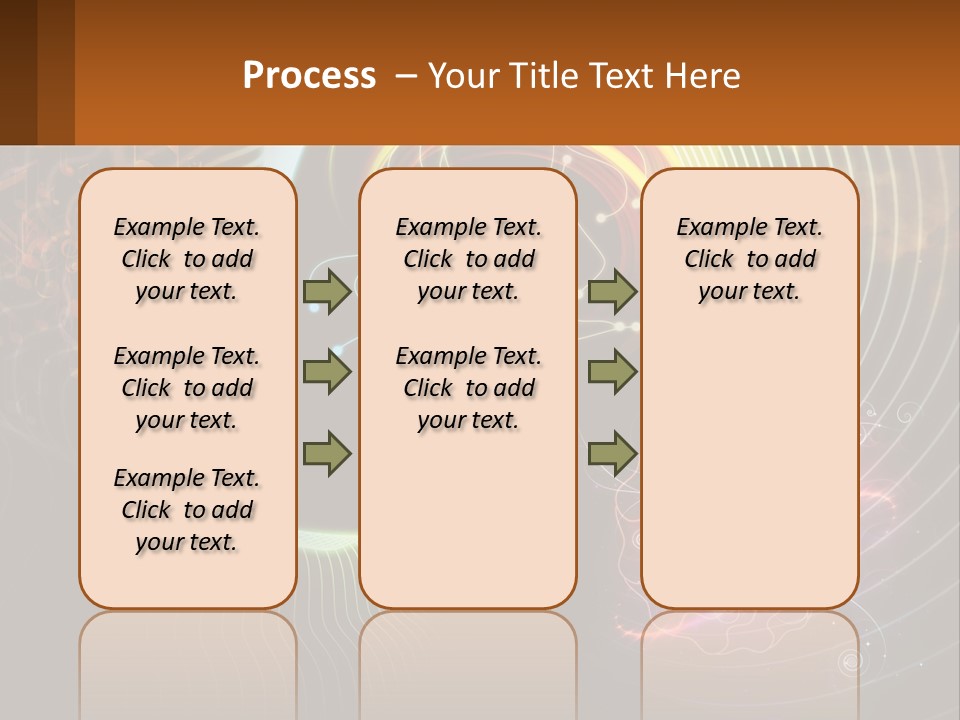 Process – Your Title Text Here

Example Text. Click to add your text.

Example Text. Click to add your text.

Example Text. Click to add your text.

Example Text. Click to add your text.

Example Text. Click to add your text.

Example Text. Click to add your text.